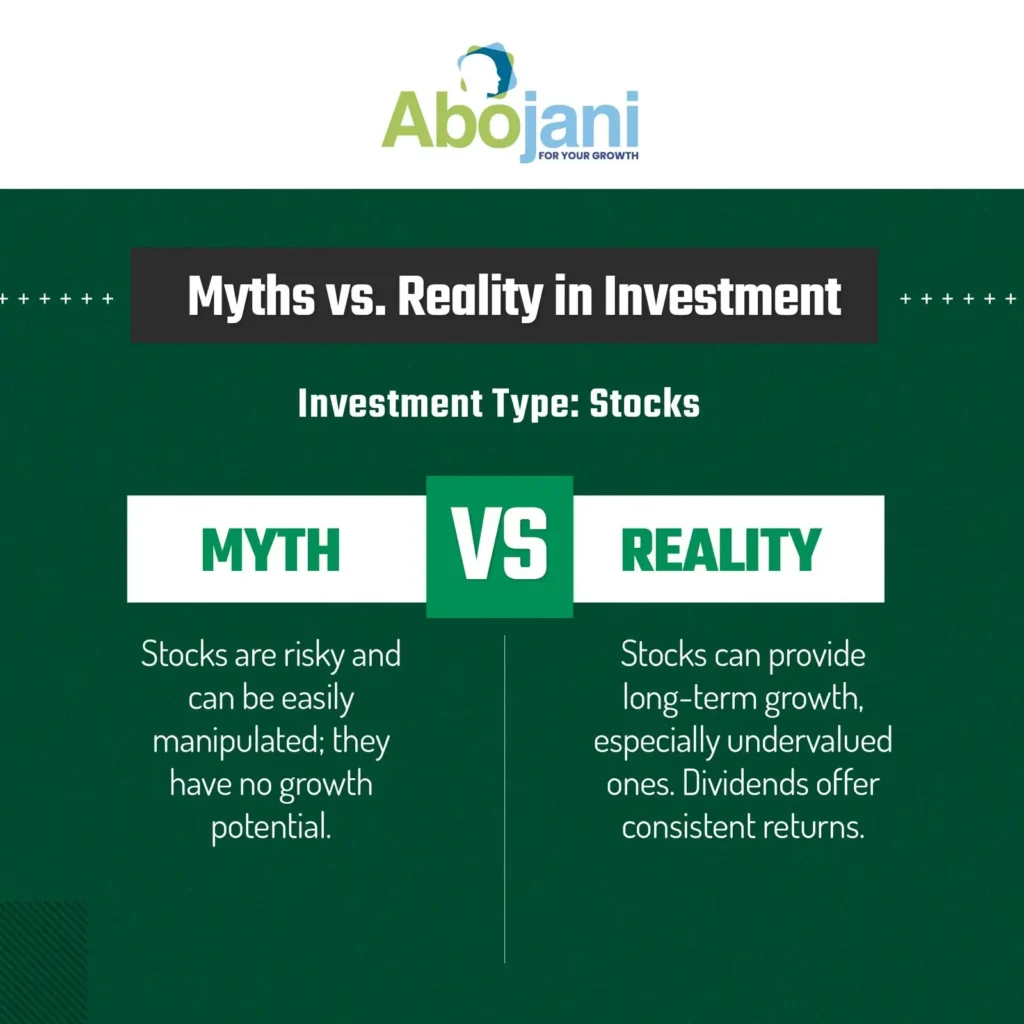 Abojani
FOR YOUR GROWTH

Myths vs. Reality in Investment

Investment Type: Stocks

MYTH

VS

REALITY

Stocks are risky and can be easily manipulated; they have no growth potential.

Stocks can provide long-term growth, especially undervalued ones. Dividends offer consistent returns.